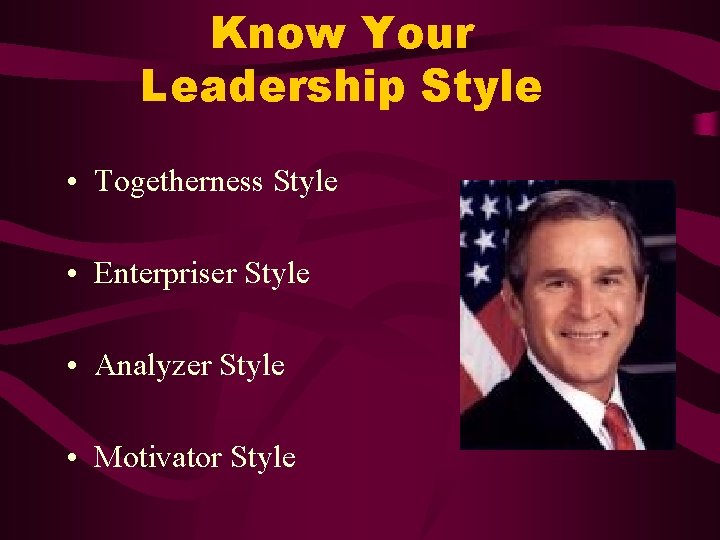 Know Your Leadership Style

• Togetherness Style

• Enterpriser Style

• Analyzer Style

• Motivator Style